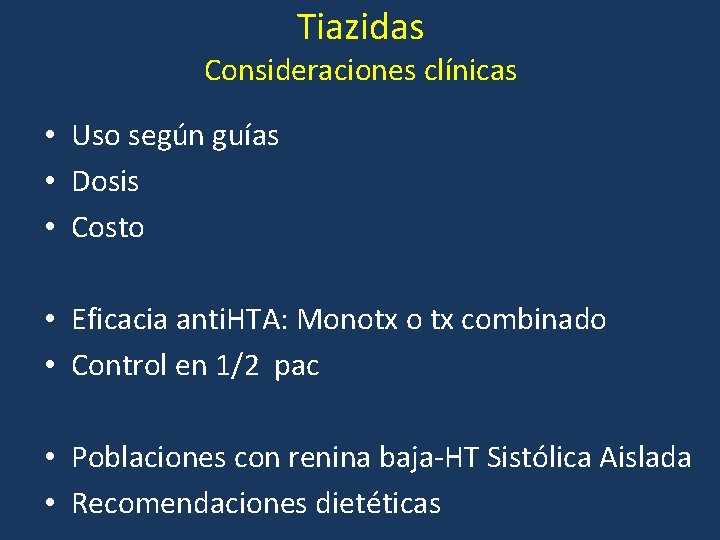 Tiazidas
Consideraciones clínicas

• Uso según guías
• Dosis
• Costo

• Eficacia antiHTA: Monotx o tx combinado
• Control en 1/2 pac

• Poblaciones con renina baja-HT Sistólica Aislada
• Recomendaciones dietéticas